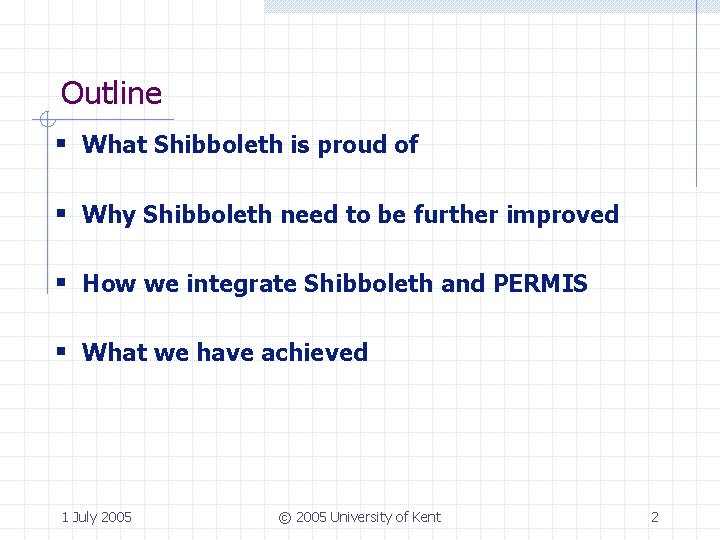 Outline

▪ What Shibboleth is proud of

▪ Why Shibboleth need to be further improved

▪ How we integrate Shibboleth and PERMIS

▪ What we have achieved

1 July 2005 © 2005 University of Kent 2